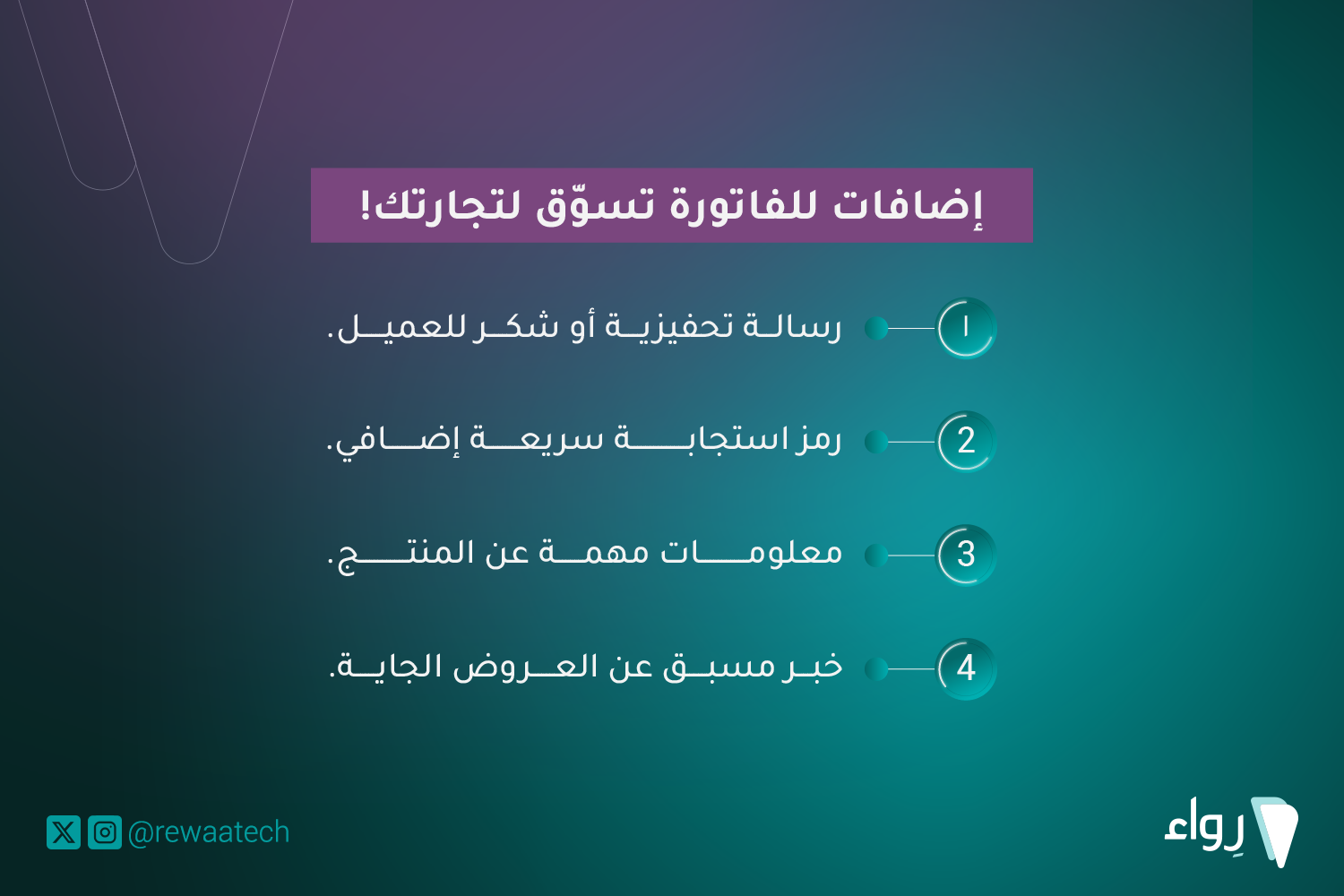 إضافات للفاتورة تسوّق لتجارتك!

1 رسالة تحفيزية أو شكر للعميل.

2 رمز استجابة سريعة إضافي.

3 معلومات مهمة عن المنتج.

4 خبر مسبق عن العروض الجاية.

@rewaatech

رِواء